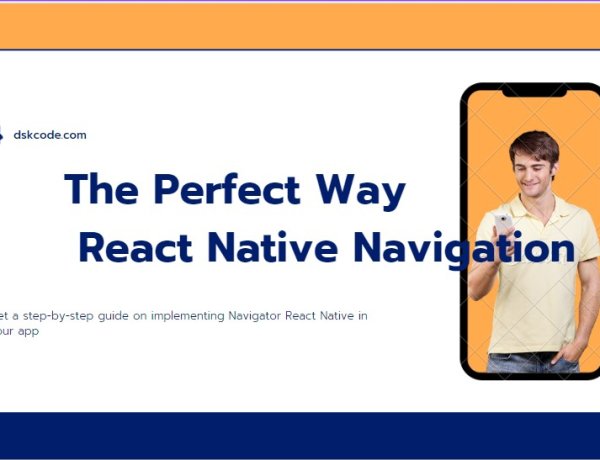 dskcode.com

The Perfect Way
React Native Navigation

et a step-by-step guide on implementing Navigator React Native in our app